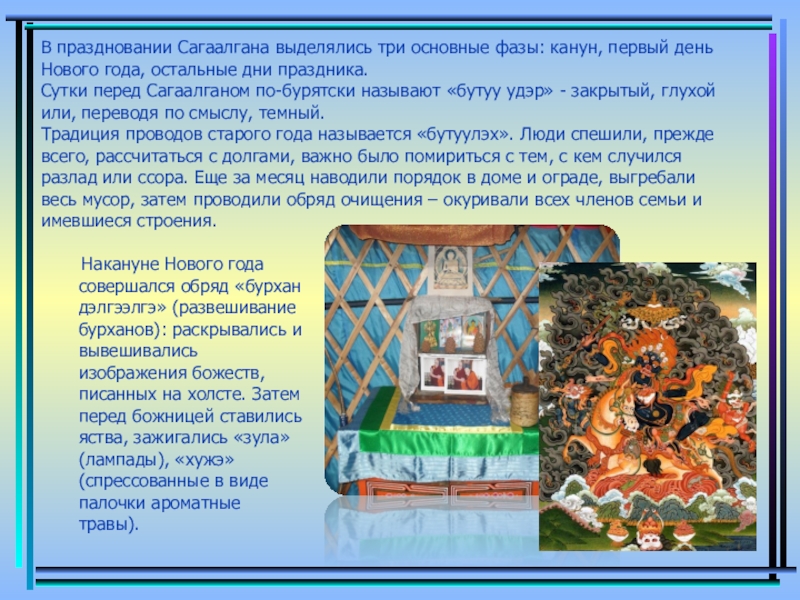 В праздновании Сагаалгана выделялись три основные фазы: канун, первый день Нового года, остальные дни праздника.
Сутки перед Сагаалганом по-бурятски называют «бутуу удэр» - закрытый, глухой или, переводя по смыслу, темный.
Традиция проводов старого года называется «бутуулэх». Люди спешили, прежде всего, рассчитаться с долгами, важно было помириться с тем, с кем случился разлад или ссора. Еще за месяц наводили порядок в доме и ограде, выгребали весь мусор, затем проводили обряд очищения – окуривали всех членов семьи и имевшиеся строения.

Накануне Нового года совершался обряд «бурхан дэлгээлгэ» (развешивание бурханов): раскрывались и вывешивались изображения божеств, писанных на холсте. Затем перед божницей ставились яства, зажигались «зула» (лампады), «хужэ» (спрессованные в виде палочки ароматные травы).